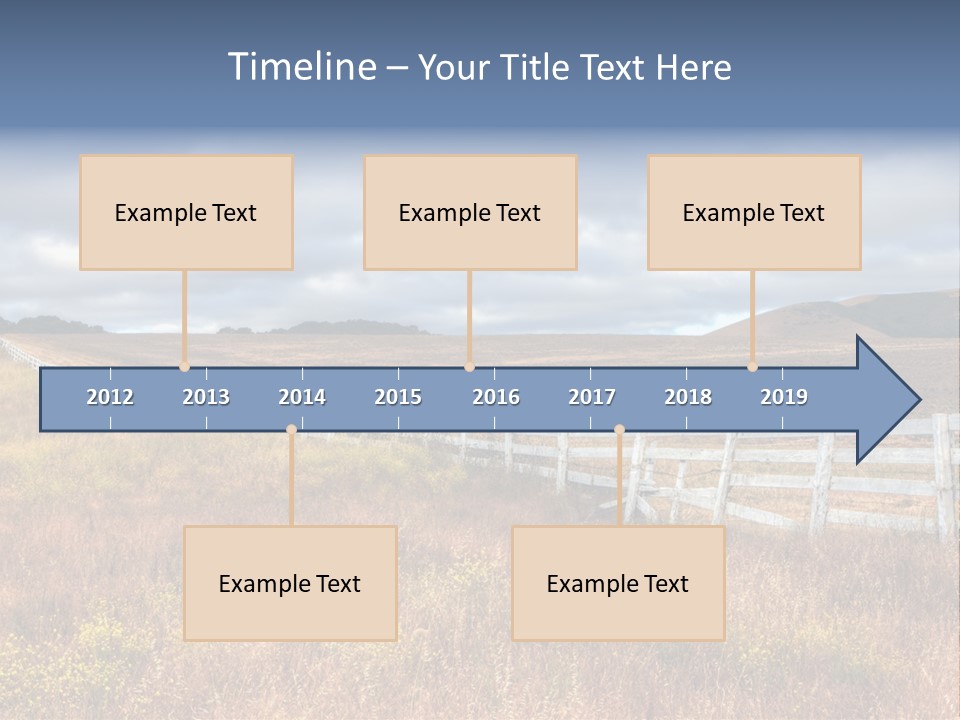 Timeline – Your Title Text Here

Example Text

Example Text

Example Text

2012 2013 2014 2015 2016 2017 2018 2019

Example Text

Example Text